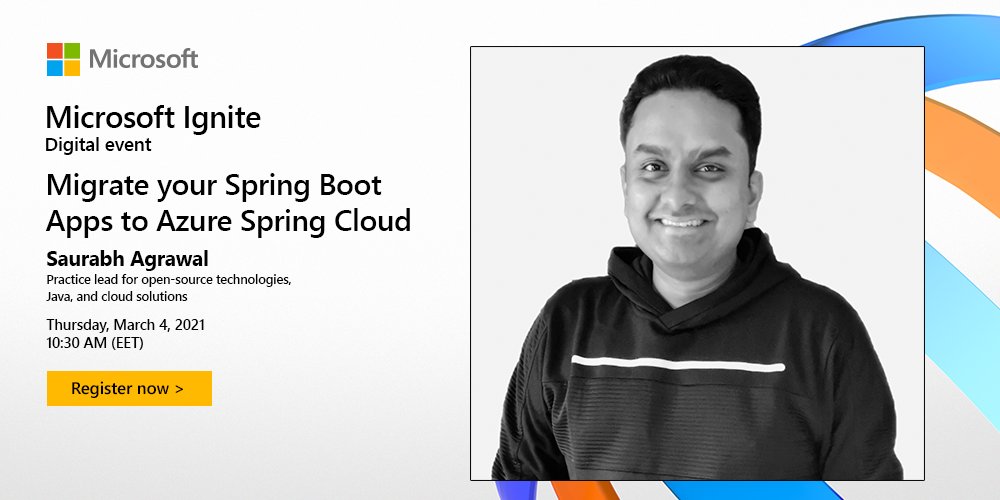 Microsoft

Microsoft Ignite
Digital event

Migrate your Spring Boot Apps to Azure Spring Cloud

Saurabh Agrawal
Practice lead for open-source technologies, Java, and cloud solutions

Thursday, March 4, 2021
10:30 AM (EET)

Register now >